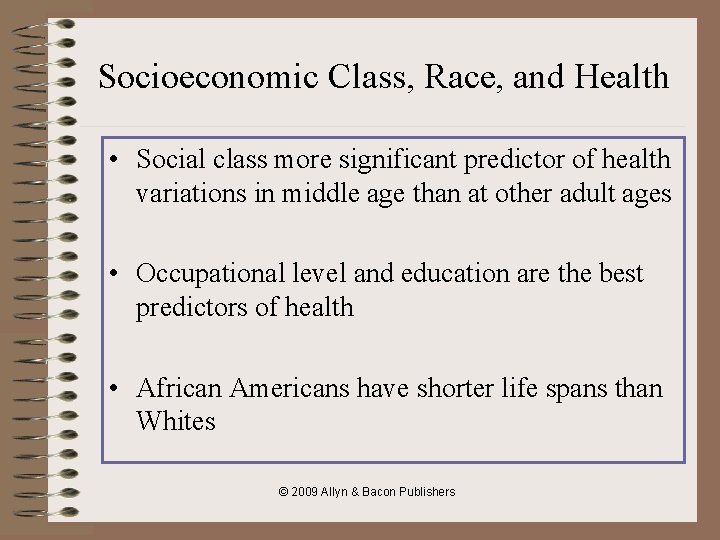 Socioeconomic Class, Race, and Health

• Social class more significant predictor of health variations in middle age than at other adult ages

• Occupational level and education are the best predictors of health

• African Americans have shorter life spans than Whites

© 2009 Allyn & Bacon Publishers